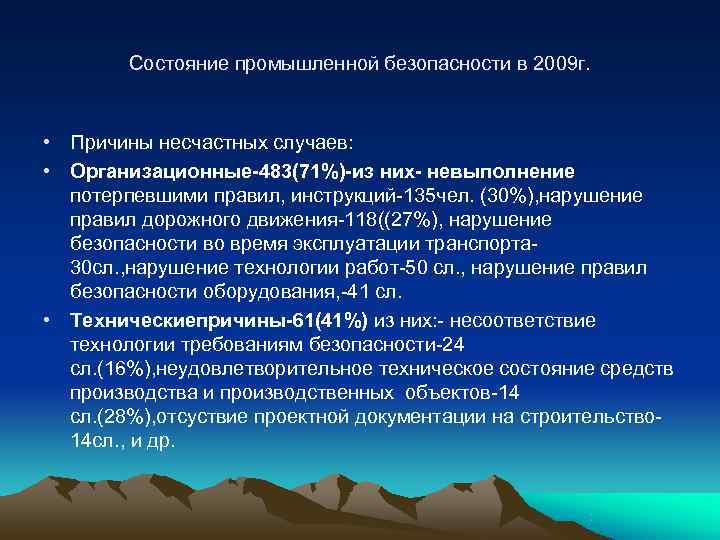 Состояние промышленной безопасности в 2009г.

• Причины несчастных случаев:

• Организационные-483(71%)-из них- невыполнение потерпевшими правил, инструкций-135чел. (30%),нарушение правил дорожного движения-118((27%), нарушение безопасности во время эксплуатации транспорта-30сл.,нарушение технологии работ-50 сл., нарушение правил безопасности оборудования,-41 сл.

• Техническиепричины-61(41%) из них:- несоответствие технологии требованиям безопасности-24 сл.(16%),неудовлетворительное техническое состояние средств производства и производственных объектов-14 сл.(28%),отсуствие проектной документации на строительство-14сл., и др.